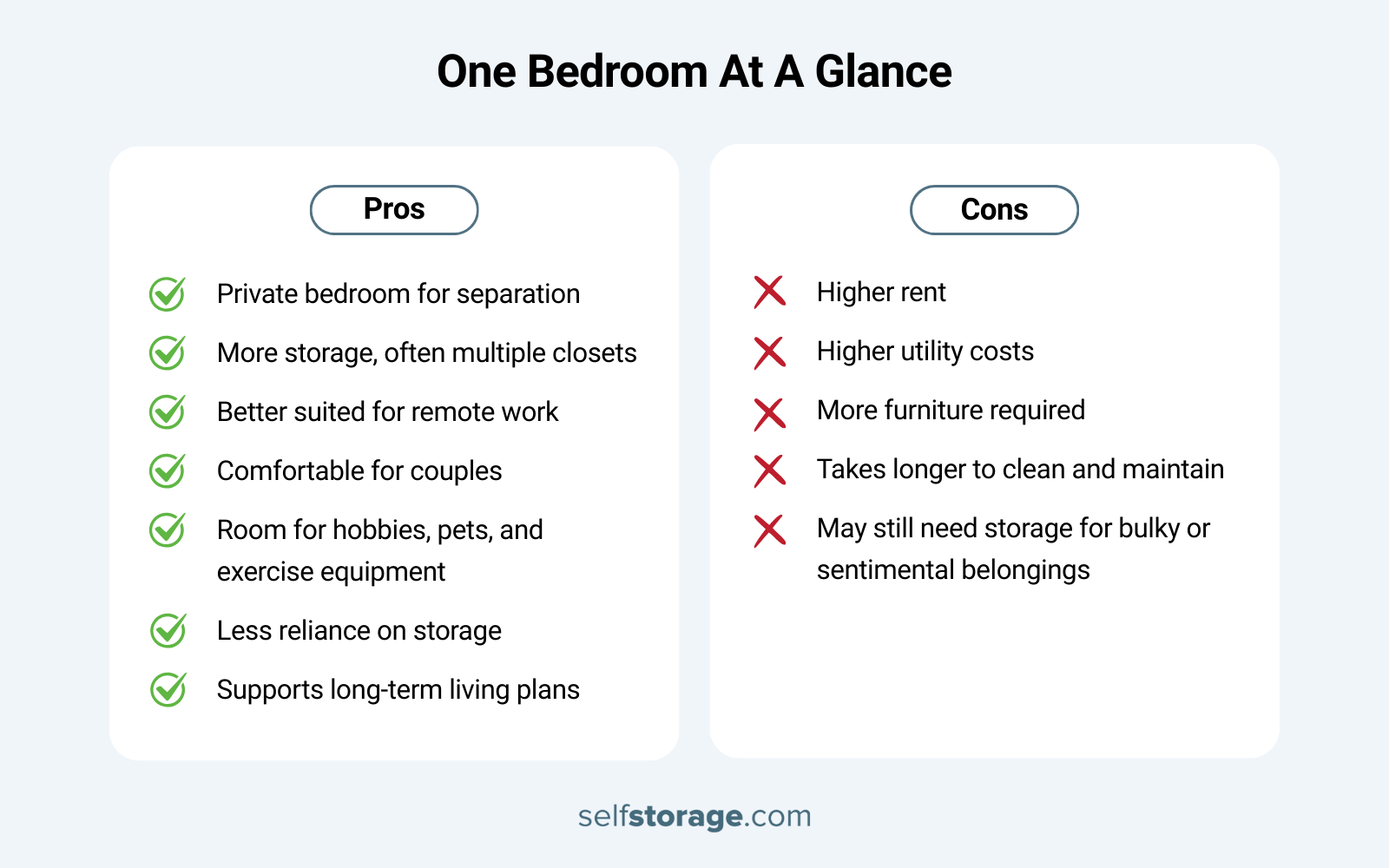 One Bedroom At A Glance

Pros

Private bedroom for separation

More storage, often multiple closets

Better suited for remote work

Comfortable for couples

Room for hobbies, pets, and exercise equipment

Less reliance on storage

Supports long-term living plans

Cons

Higher rent

Higher utility costs

More furniture required

Takes longer to clean and maintain

May still need storage for bulky or sentimental belongings

selfstorage.com